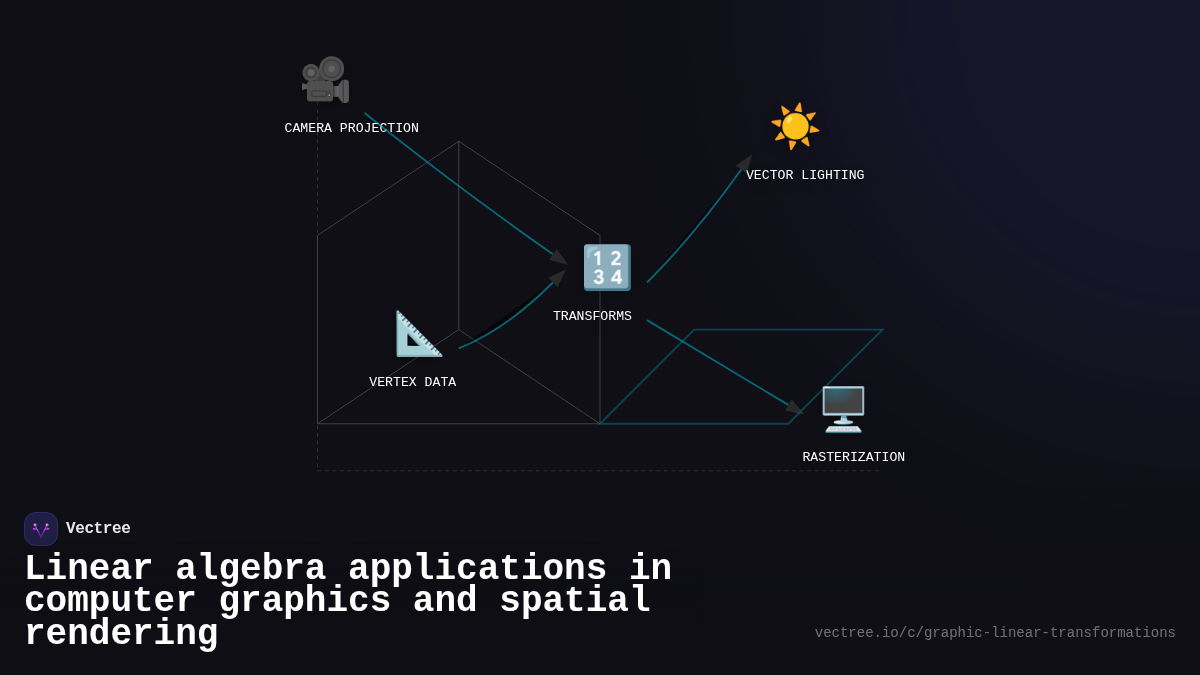 CAMERA PROJECTION

VECTOR LIGHTING

TRANSFORMS

VERTEX DATA

RASTERIZATION

Vectree

Linear algebra applications in computer graphics and spatial rendering

vectree.io/c/graphic-linear-transformations